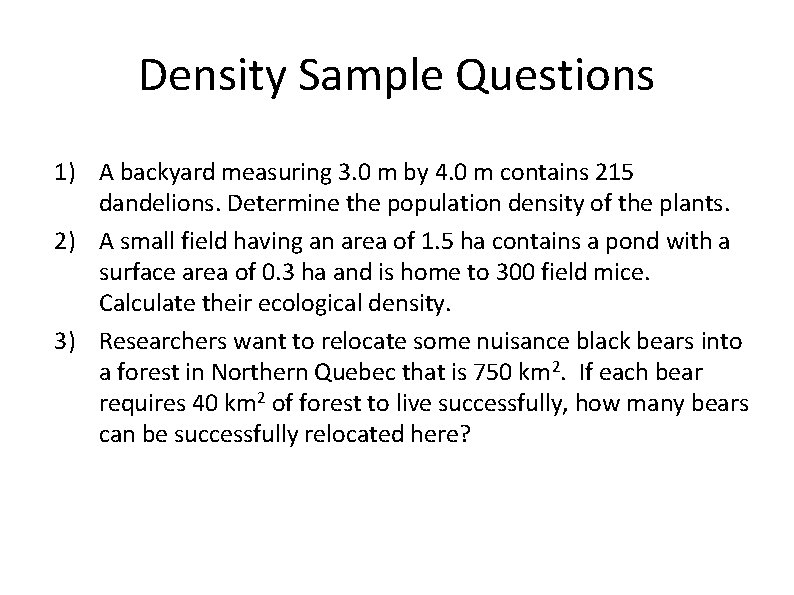 Density Sample Questions

1) A backyard measuring 3.0 m by 4.0 m contains 215 dandelions. Determine the population density of the plants.

2) A small field having an area of 1.5 ha contains a pond with a surface area of 0.3 ha and is home to 300 field mice. Calculate their ecological density.

3) Researchers want to relocate some nuisance black bears into a forest in Northern Quebec that is 750 $km^2$. If each bear requires 40 $km^2$ of forest to live successfully, how many bears can be successfully relocated here?